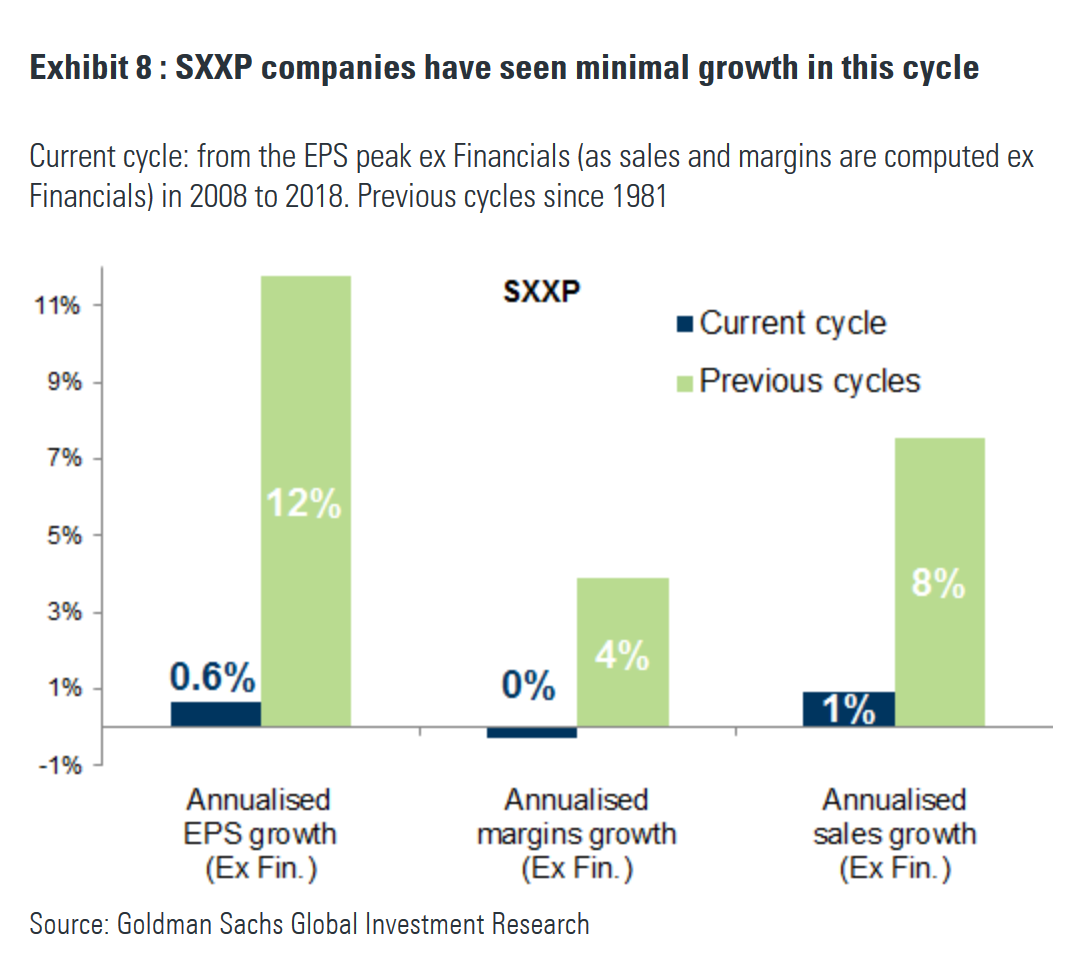 Exhibit 8 : SXXP companies have seen minimal growth in this cycle

Current cycle: from the EPS peak ex Financials (as sales and margins are computed ex Financials) in 2008 to 2018. Previous cycles since 1981

SXXP

Current cycle
Previous cycles

11%
9%
7%
5%
3%
1%
-1%

0.6%
12%
0%
4%
1%
8%

Annualised EPS growth (Ex Fin.)

Annualised margins growth (Ex Fin.)

Annualised sales growth (Ex Fin.)

Source: Goldman Sachs Global Investment Research